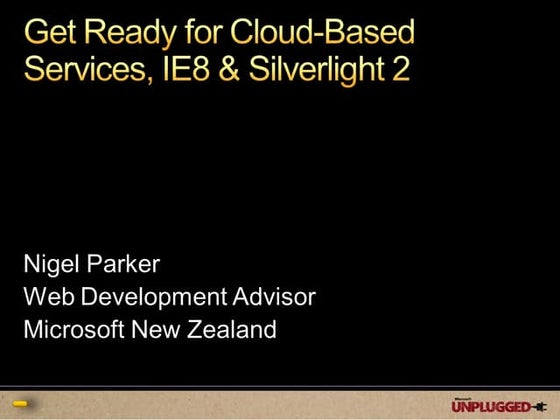 Get Ready for Cloud-Based Services, IE8 & Silverlight 2

Nigel Parker
Web Development Advisor
Microsoft New Zealand

Microsoft UNPLUGGED